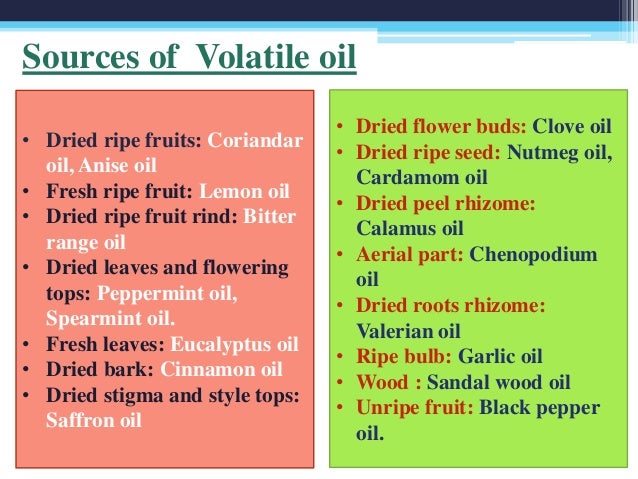 Sources of  Volatile oil

• Dried ripe fruits: Coriandar oil, Anise oil
• Fresh ripe fruit: Lemon oil
• Dried ripe fruit rind: Bitter range oil
• Dried leaves and flowering tops: Peppermint oil, Spearmint oil.
• Fresh leaves: Eucalyptus oil
• Dried bark: Cinnamon oil
• Dried stigma and style tops: Saffron oil

• Dried flower buds: Clove oil
• Dried ripe seed: Nutmeg oil, Cardamom oil
• Dried peel rhizome: Calamus oil
• Aerial part: Chenopodium oil
• Dried roots rhizome: Valerian oil
• Ripe bulb: Garlic oil
• Wood : Sandal wood oil
• Unripe fruit: Black pepper oil.